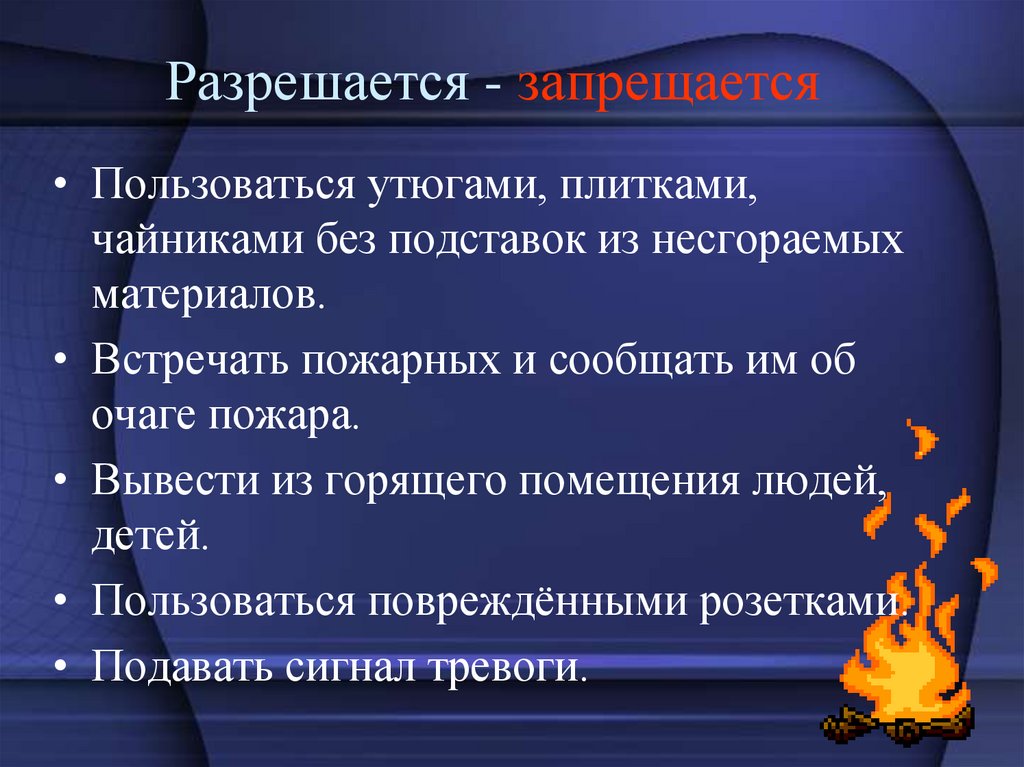 Разрешается - запрещается

• Пользоваться утюгами, плитками, чайниками без подставок из несгораемых материалов.
• Встречать пожарных и сообщать им об очаге пожара.
• Вывести из горящего помещения людей, детей.
• Пользоваться повреждёнными розетками.
• Подавать сигнал тревоги.